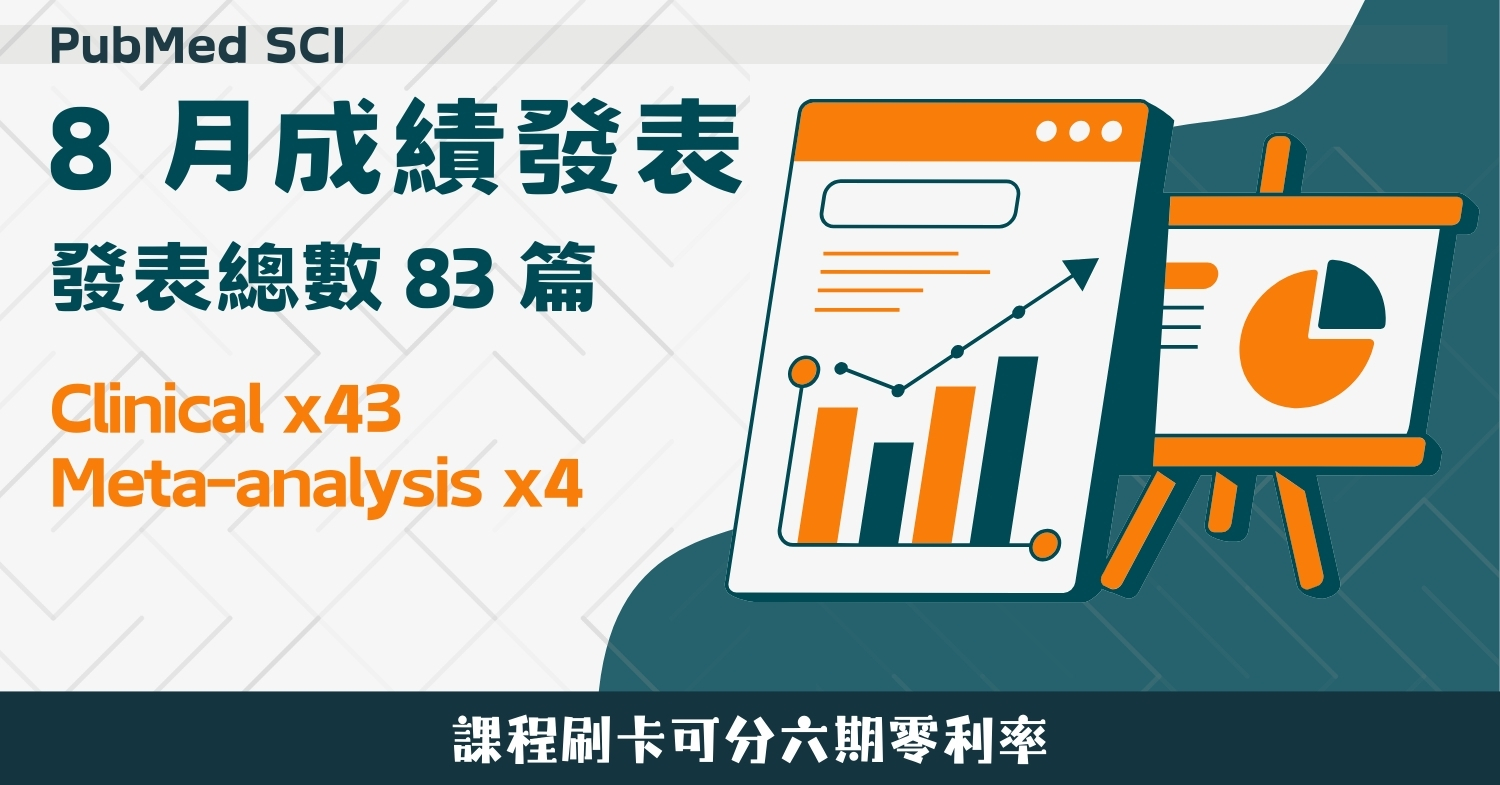 PubMed SCI

8 月成績發表

發表總數 83 篇

Clinical x43
Meta-analysis x4

課程刷卡可分六期零利率